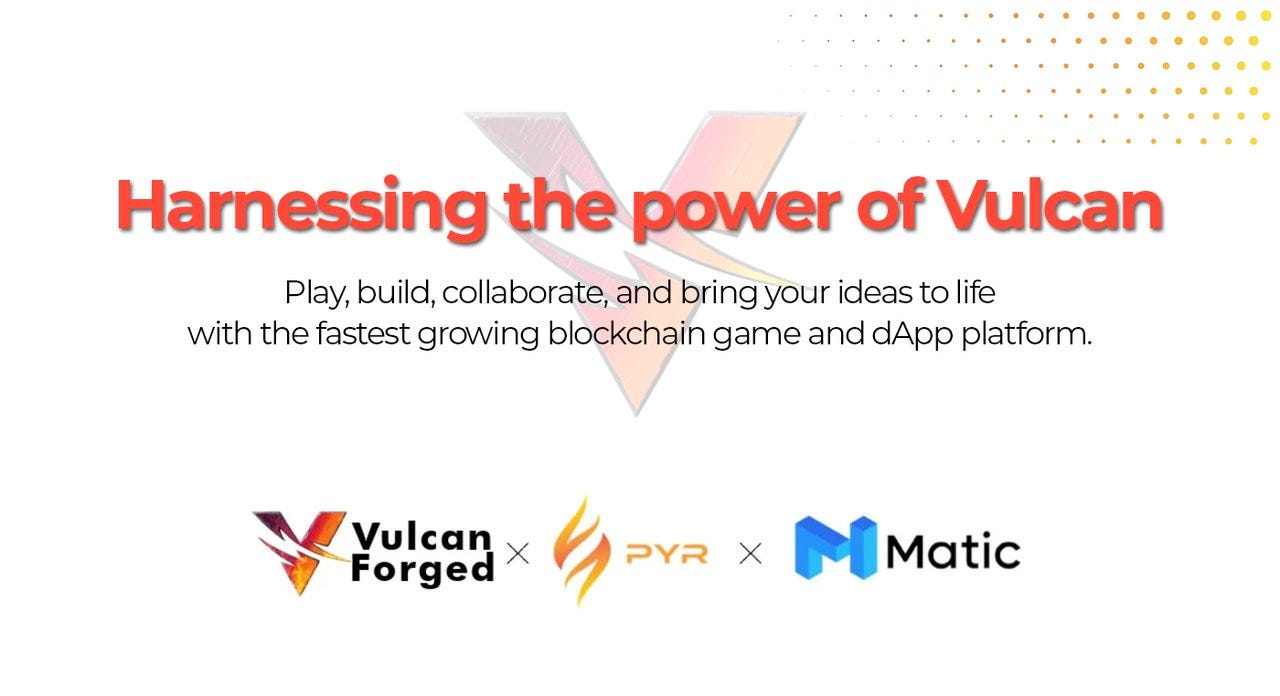 Harnessing the power of Vulcan

Play, build, collaborate, and bring your ideas to life with the fastest growing blockchain game and dApp platform.

Vulcan Forged × PYR × Matic